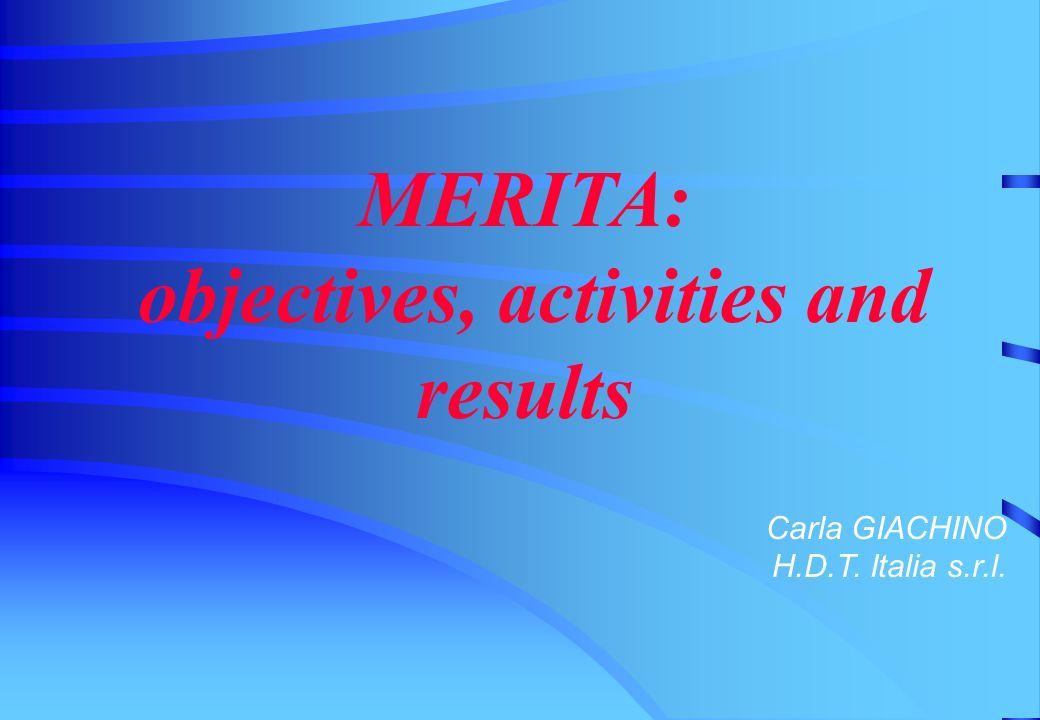 MERITA:
objectives, activities and results

Carla GIACHINO
H.D.T. Italia s.r.l.